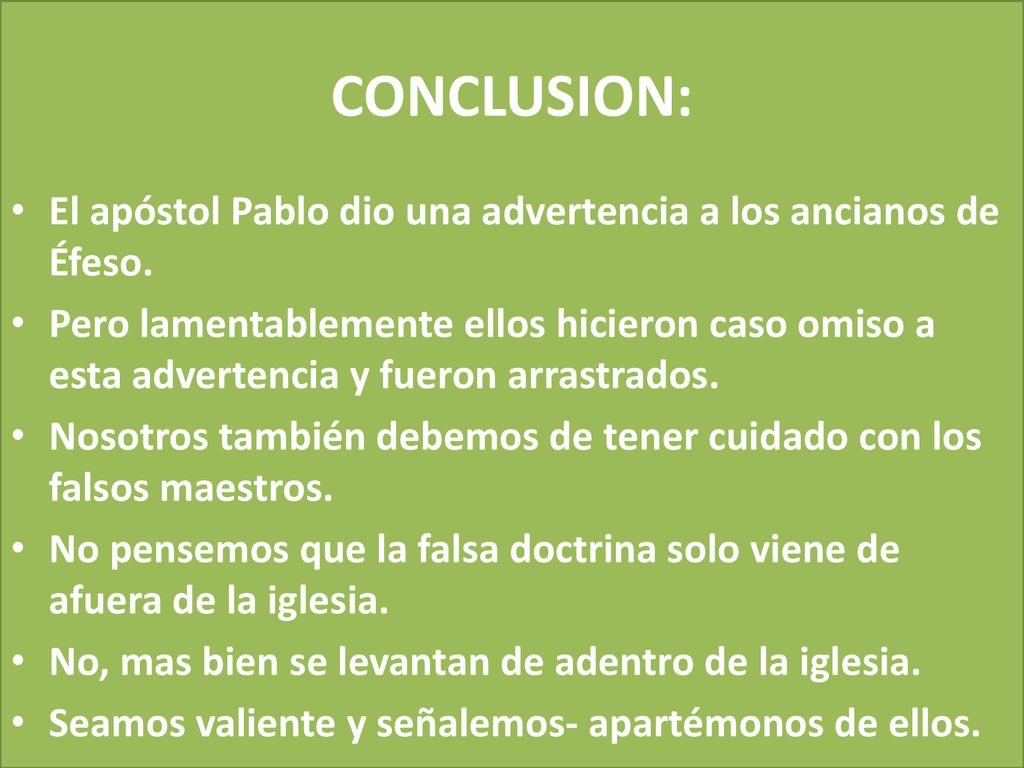 CONCLUSION:

• El apóstol Pablo dio una advertencia a los ancianos de Éfeso.
• Pero lamentablemente ellos hicieron caso omiso a esta advertencia y fueron arrastrados.
• Nosotros también debemos de tener cuidado con los falsos maestros.
• No pensemos que la falsa doctrina solo viene de afuera de la iglesia.
• No, mas bien se levantan de adentro de la iglesia.
• Seamos valiente y señalemos- apartémonos de ellos.